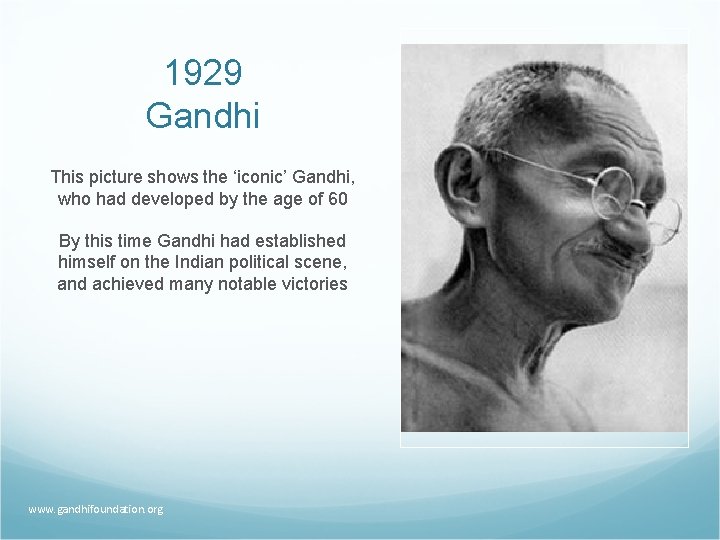 1929
Gandhi

This picture shows the ‘iconic’ Gandhi, who had developed by the age of 60

By this time Gandhi had established himself on the Indian political scene, and achieved many notable victories

www.gandhifoundation.org